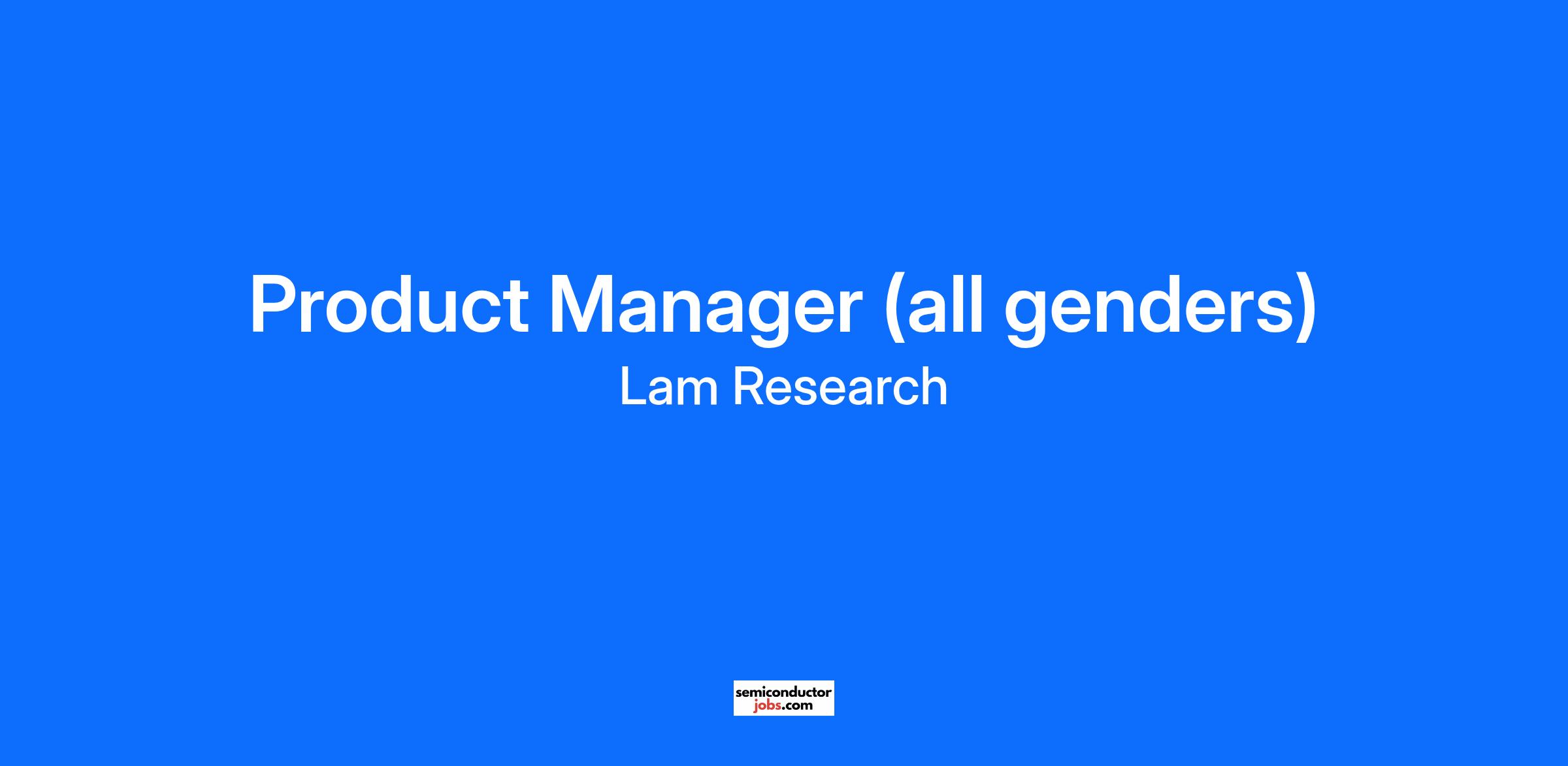 Product Manager (all genders)
Lam Research

semiconductor
jobs.com